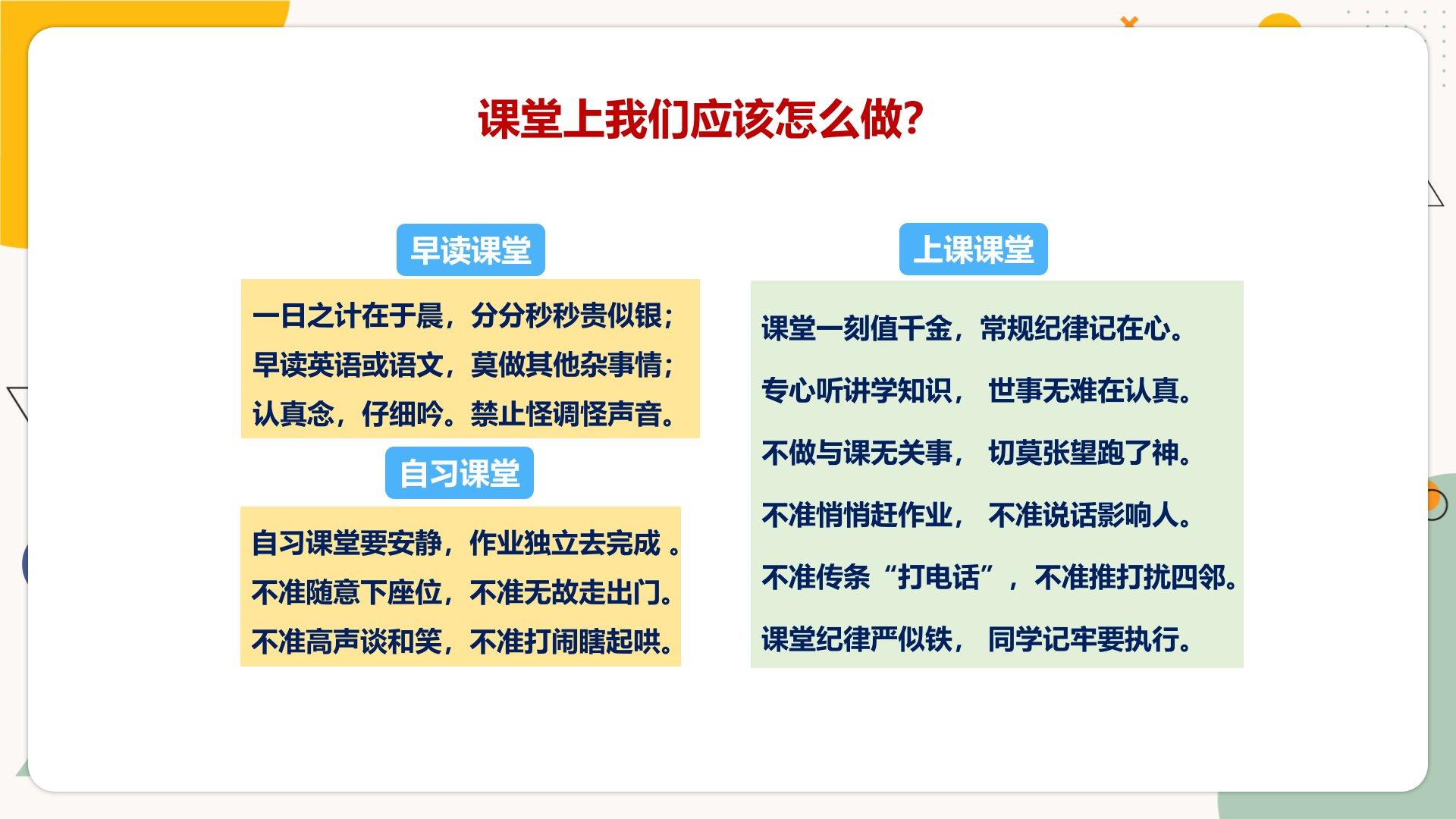 课堂上我们应该怎么做?

早读课堂

一日之计在于晨，分分秒秒贵似银；
早读英语或语文，莫做其他杂事情；
认真念，仔细吟。禁止怪调怪声音。

自习课堂

自习课堂要安静，作业独立去完成 。
不准随意下座位，不准无故走出门。
不准高声谈和笑，不准打闹瞎起哄。

上课课堂

课堂一刻值千金，常规纪律记在心。
专心听讲学知识， 世事无难在认真。
不做与课无关事， 切莫张望跑了神。
不准悄悄赶作业， 不准说话影响人。
不准传条“打电话”，不准推打扰四邻。
课堂纪律严似铁， 同学记牢要执行。